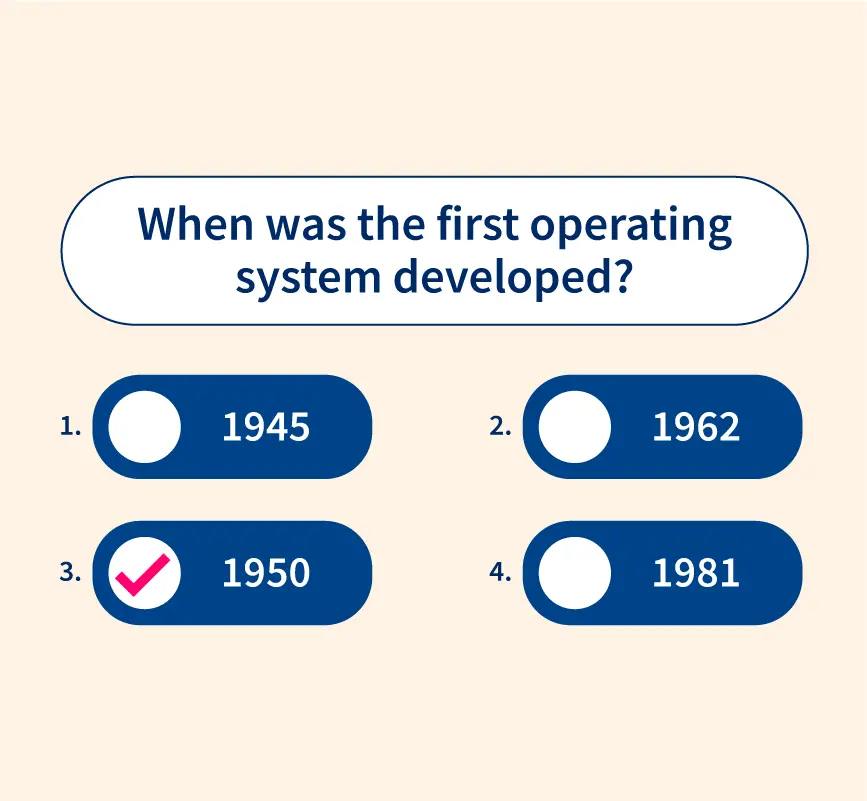 When was the first operating system developed?

1. 1945

2. 1962

3. 1950

4. 1981